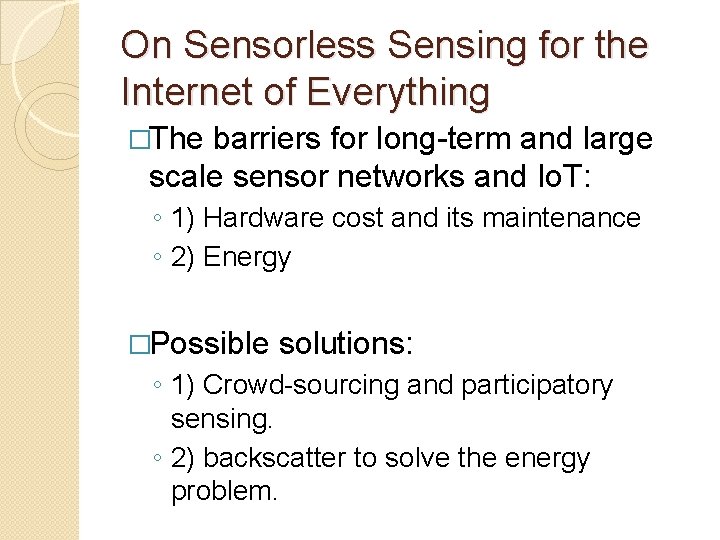 On Sensorless Sensing for the Internet of Everything

□The barriers for long-term and large scale sensor networks and IoT:
◦ 1) Hardware cost and its maintenance
◦ 2) Energy

□Possible solutions:
◦ 1) Crowd-sourcing and participatory sensing.
◦ 2) backscatter to solve the energy problem.